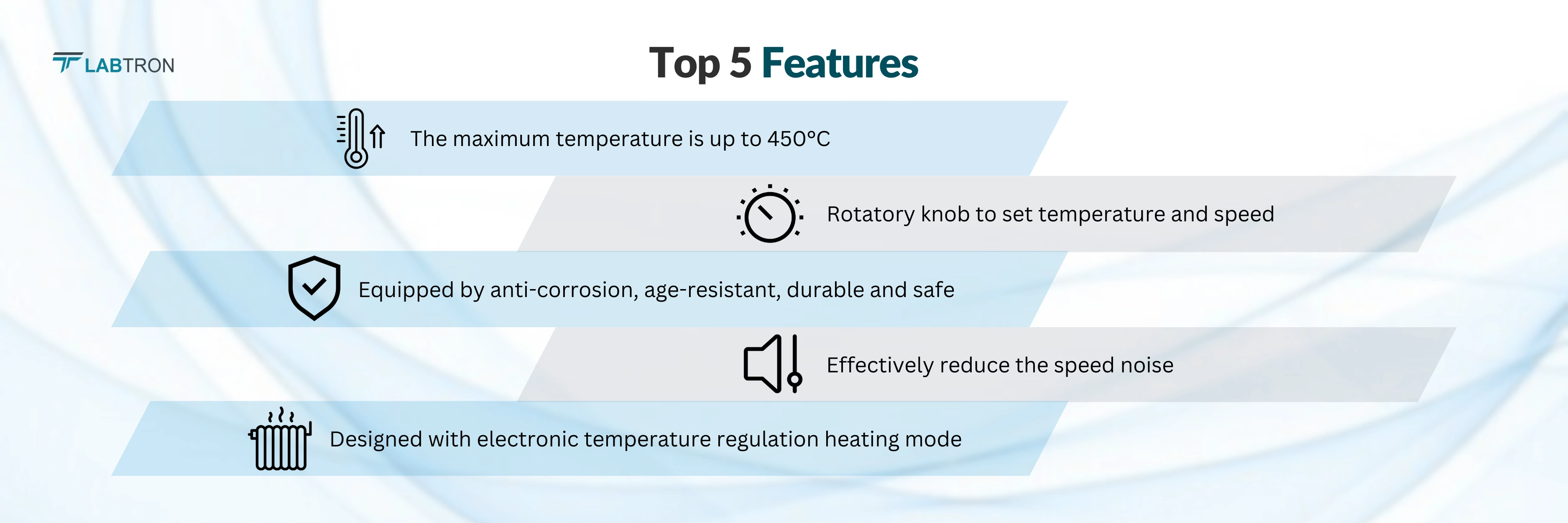 LABTRON

Top 5 Features

The maximum temperature is up to 450°C

Rotatory knob to set temperature and speed

Equipped by anti-corrosion, age-resistant, durable and safe

Effectively reduce the speed noise

Designed with electronic temperature regulation heating mode